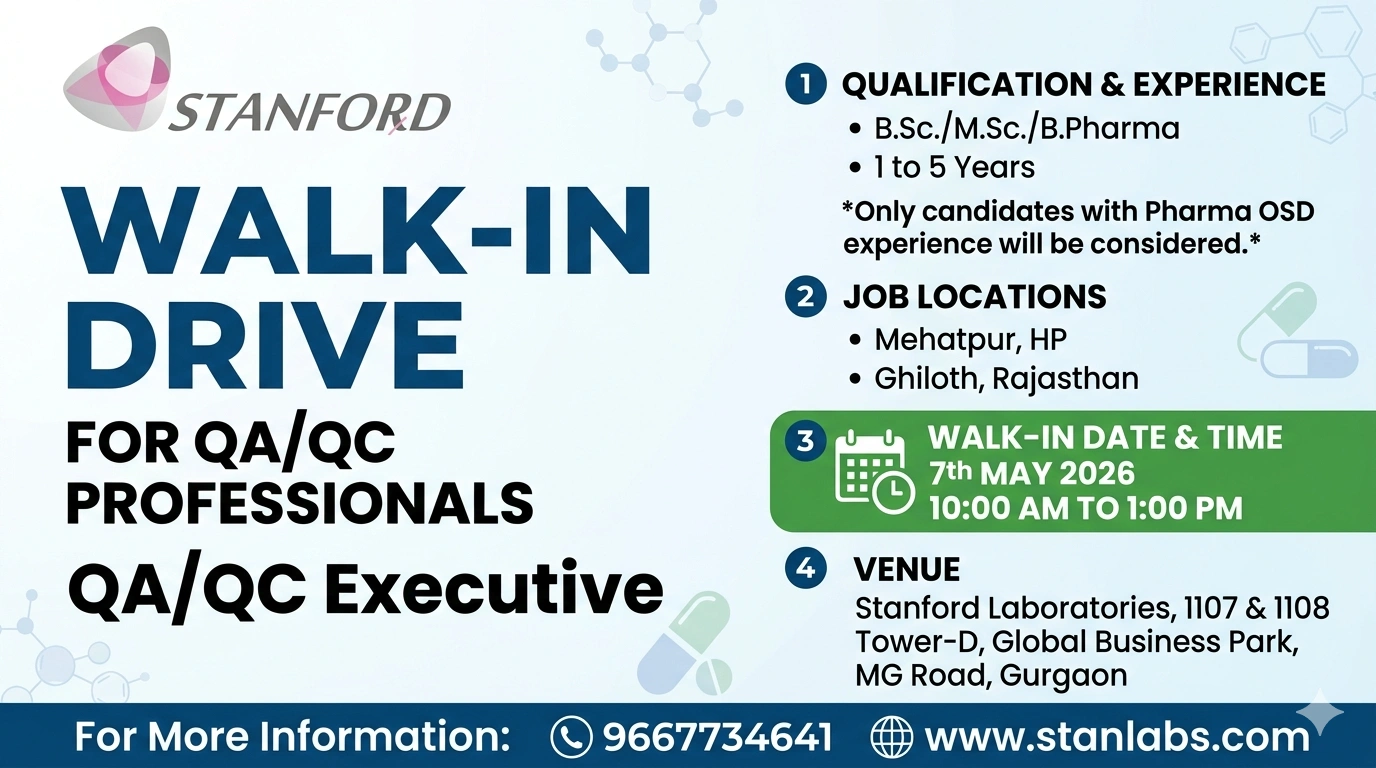 STANFORD

WALK-IN DRIVE

FOR QA/QC PROFESSIONALS

QA/QC Executive

1 QUALIFICATION & EXPERIENCE
• B.Sc./M.Sc./B.Pharma
• 1 to 5 Years
*Only candidates with Pharma OSD experience will be considered.*

2 JOB LOCATIONS
• Mehatpur, HP
• Ghiloth, Rajasthan

3 WALK-IN DATE & TIME
7th MAY 2026
10:00 AM TO 1:00 PM

4 VENUE
Stanford Laboratories, 1107 & 1108 Tower-D, Global Business Park, MG Road, Gurgaon

For More Information: 9667734641 www.stanlabs.com